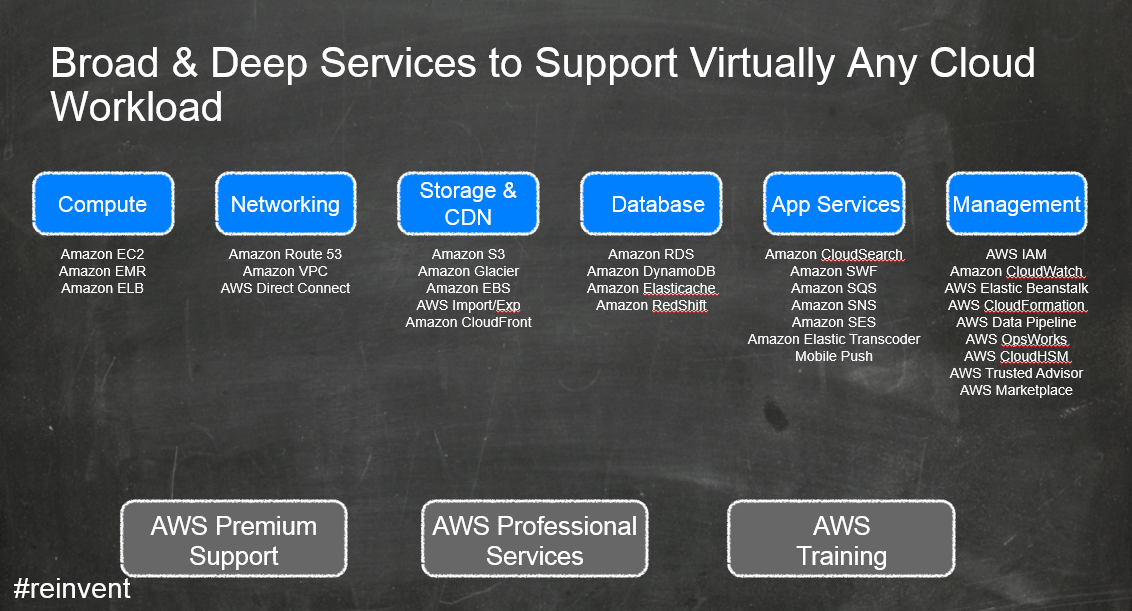 Broad & Deep Services to Support Virtually Any Cloud Workload

Compute

Amazon EC2
Amazon EMR
Amazon ELB

Networking

Amazon Route 53
Amazon VPC
AWS Direct Connect

Storage & CDN

Amazon S3
Amazon Glacier
Amazon EBS
AWS Import/Exp
Amazon CloudFront

Database

Amazon RDS
Amazon DynamoDB
Amazon Elasticache
Amazon RedShift

App Services

Amazon CloudSearch
Amazon SWF
Amazon SQS
Amazon SNS
Amazon SES
Amazon Elastic Transcoder
Mobile Push

Management

AWS IAM
Amazon CloudWatch
AWS Elastic Beanstalk
AWS CloudFormation
AWS Data Pipeline
AWS OpsWorks
AWS CloudHSM
AWS Trusted Advisor
AWS Marketplace

AWS Premium Support

AWS Professional Services

AWS Training

#reinvent